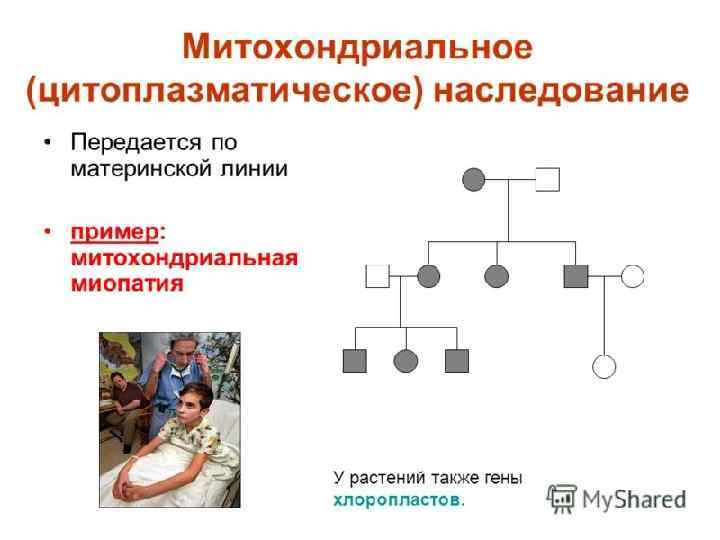 Митохондриальное (цитоплазматическое) наследование

• Передается по материнской линии

• пример: митохондриальная миопатия

У растений также гены хлоропластов.

MyShared